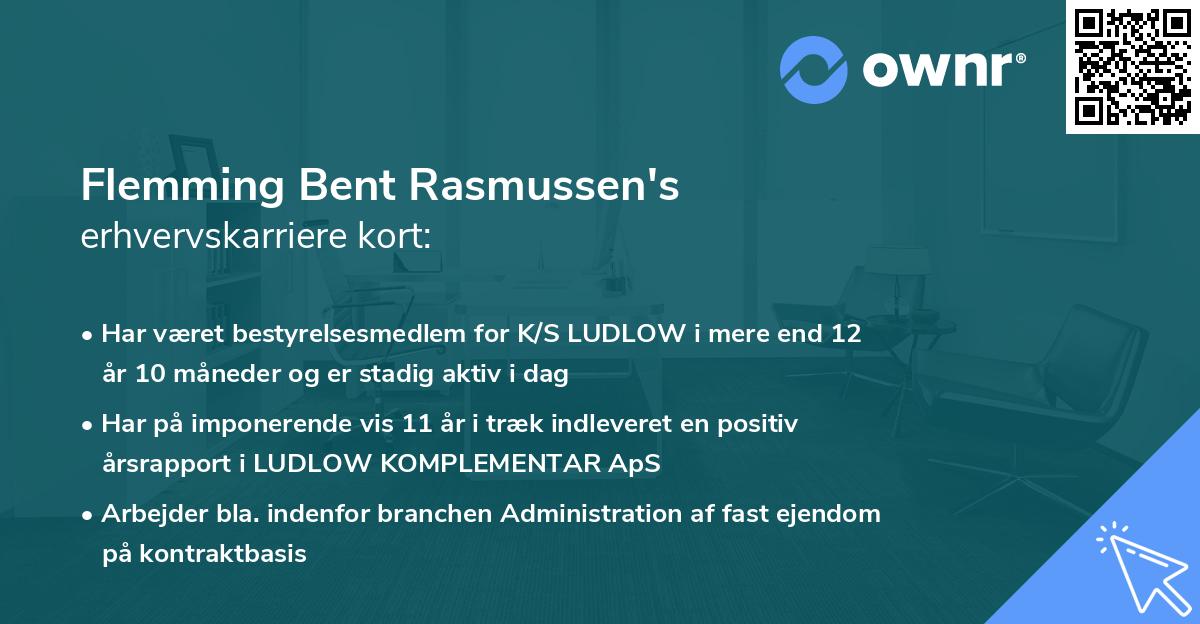 ownr®

Flemming Bent Rasmussen's
erhvervskarriere kort:

• Har været bestyrelsesmedlem for K/S LUDLOW i mere end 12 år 10 måneder og er stadig aktiv i dag

• Har på imponerende vis 11 år i træk indleveret en positiv årsrapport i LUDLOW KOMPLEMENTAR ApS

• Arbejder bla. indenfor branchen Administration af fast ejendom på kontraktbasis